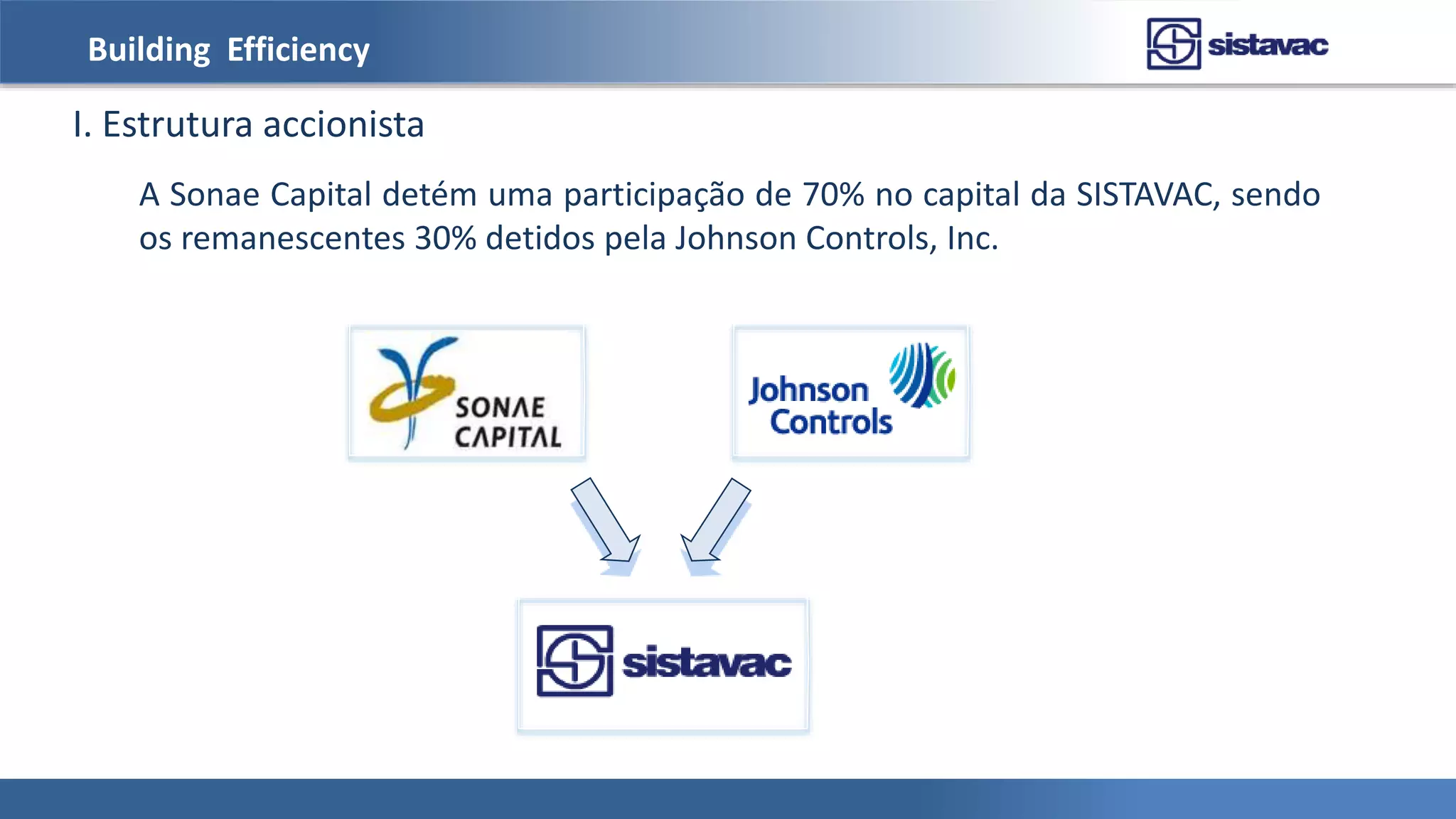 Building Efficiency

sistavac

I. Estrutura accionista

A Sonae Capital detém uma participação de 70% no capital da SISTAVAC, sendo os remanescentes 30% detidos pela Johnson Controls, Inc.

SONAE CAPITAL

Johnson Controls

sistavac